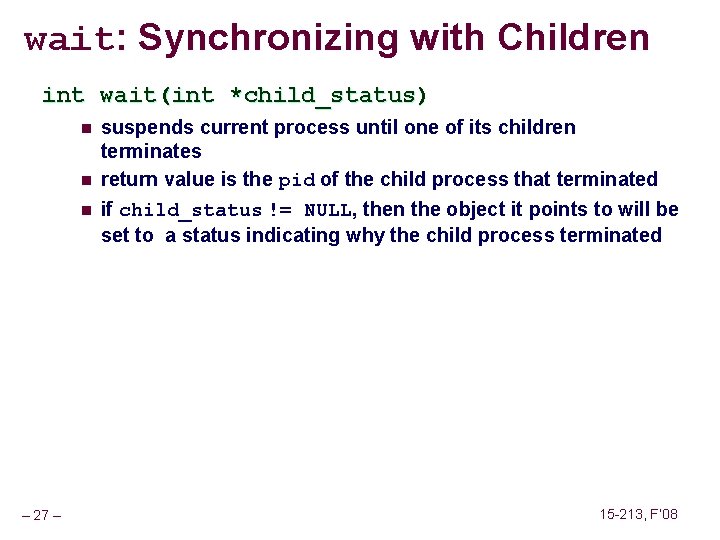 wait: Synchronizing with Children

int wait(int *child_status)

- suspends current process until one of its children terminates
- return value is the pid of the child process that terminated
- if child_status != NULL, then the object it points to will be set to a status indicating why the child process terminated

– 27 –

15-213, F'08